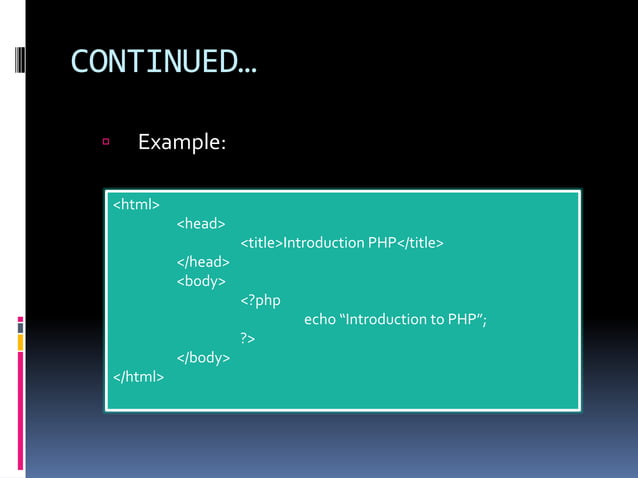 CONTINUED…

Example:

<html>
<head>
<title>Introduction PHP</title>
</head>
<body>
<?php
echo “Introduction to PHP”;
?>
</body>
</html>